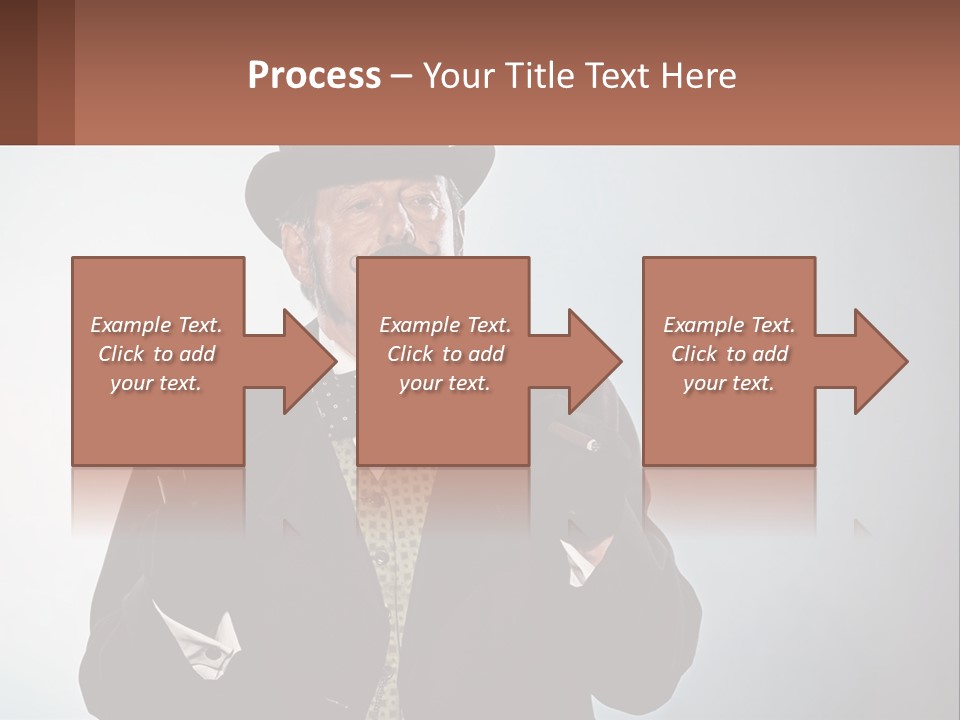 Process – Your Title Text Here

Example Text. Click to add your text.

Example Text. Click to add your text.

Example Text. Click to add your text.